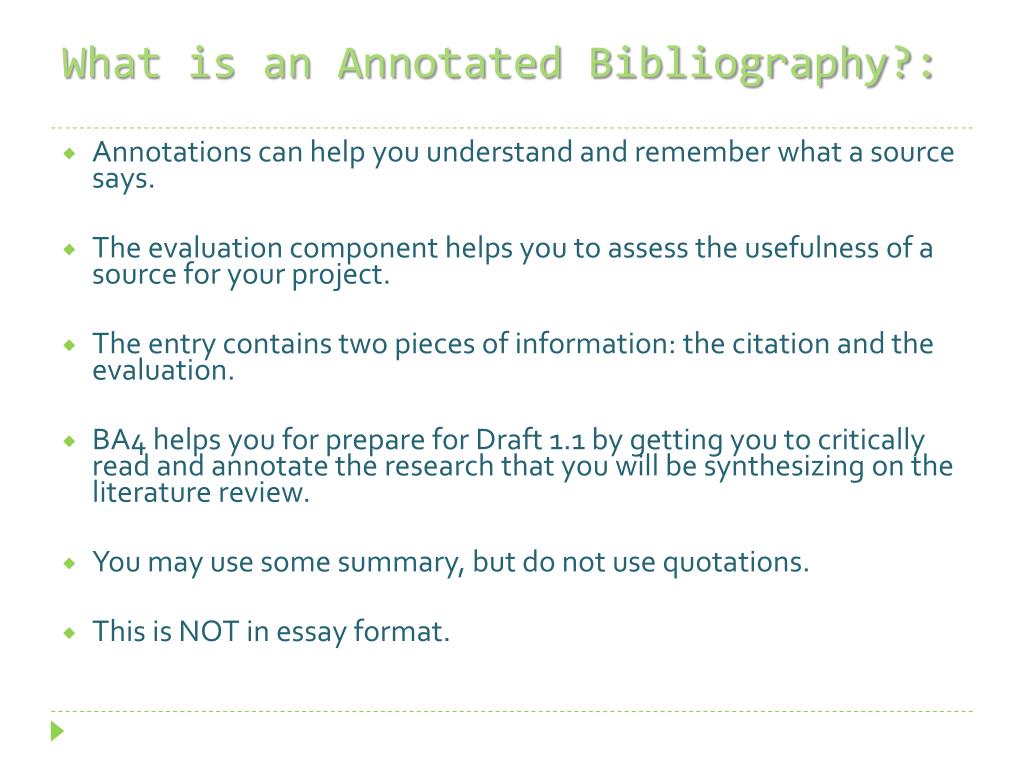 What is an Annotated Bibliography?:

Annotations can help you understand and remember what a source says.

The evaluation component helps you to assess the usefulness of a source for your project.

The entry contains two pieces of information: the citation and the evaluation.

BA4 helps you for prepare for Draft 1.1 by getting you to critically read and annotate the research that you will be synthesizing on the literature review.

You may use some summary, but do not use quotations.

This is NOT in essay format.